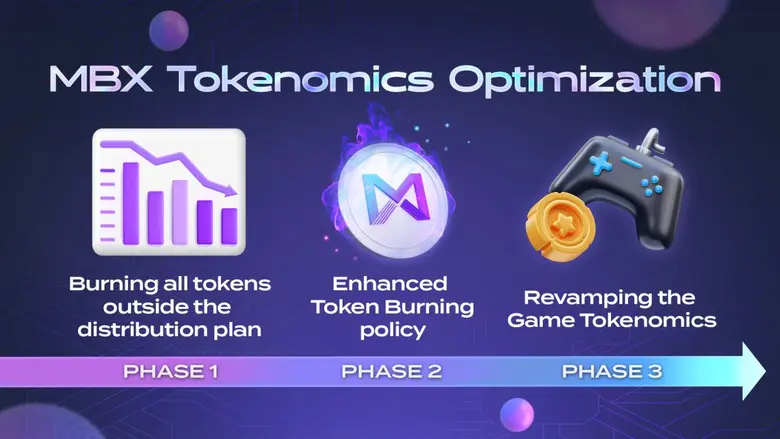 MBX Tokenomics Optimization

Burning all tokens outside the distribution plan

Enhanced Token Burning policy

Revamping the Game Tokenomics

PHASE 1

PHASE 2

PHASE 3